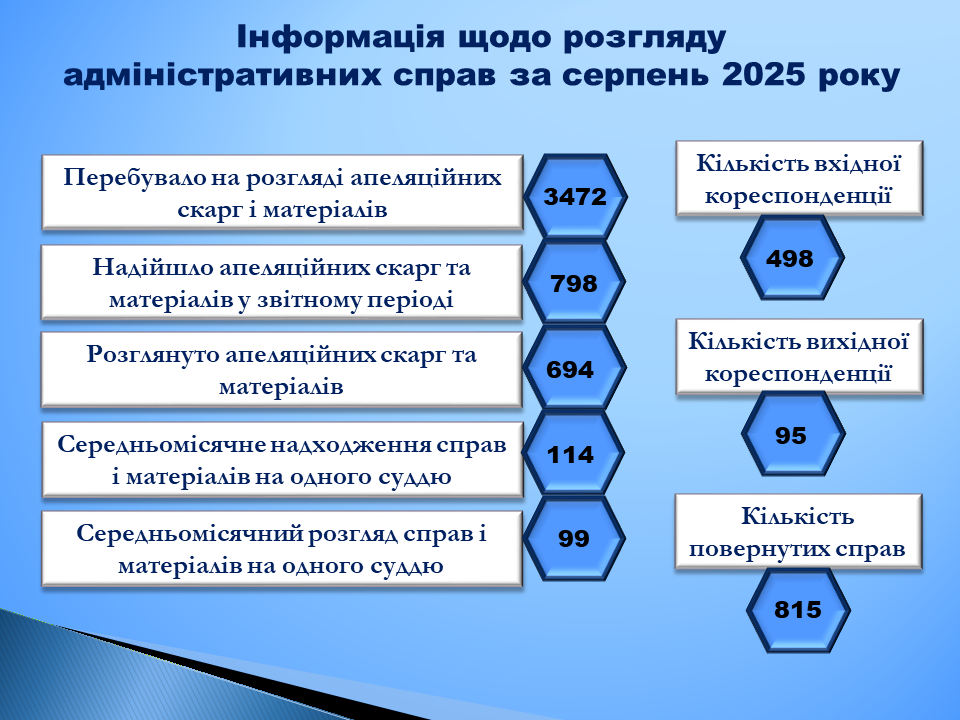 Інформація щодо розгляду адміністративних справ за серпень 2025 року

Перебувало на розгляді апеляційних скарг і матеріалів

3472

Надійшло апеляційних скарг та матеріалів у звітному періоді

798

Розглянуто апеляційних скарг та матеріалів

694

Середньомісячне надходження справ і матеріалів на одного суддю

114

Середньомісячний розгляд справ і матеріалів на одного суддю

99

Кількість вхідної кореспонденції

498

Кількість вихідної кореспонденції

95

Кількість повернутих справ

815